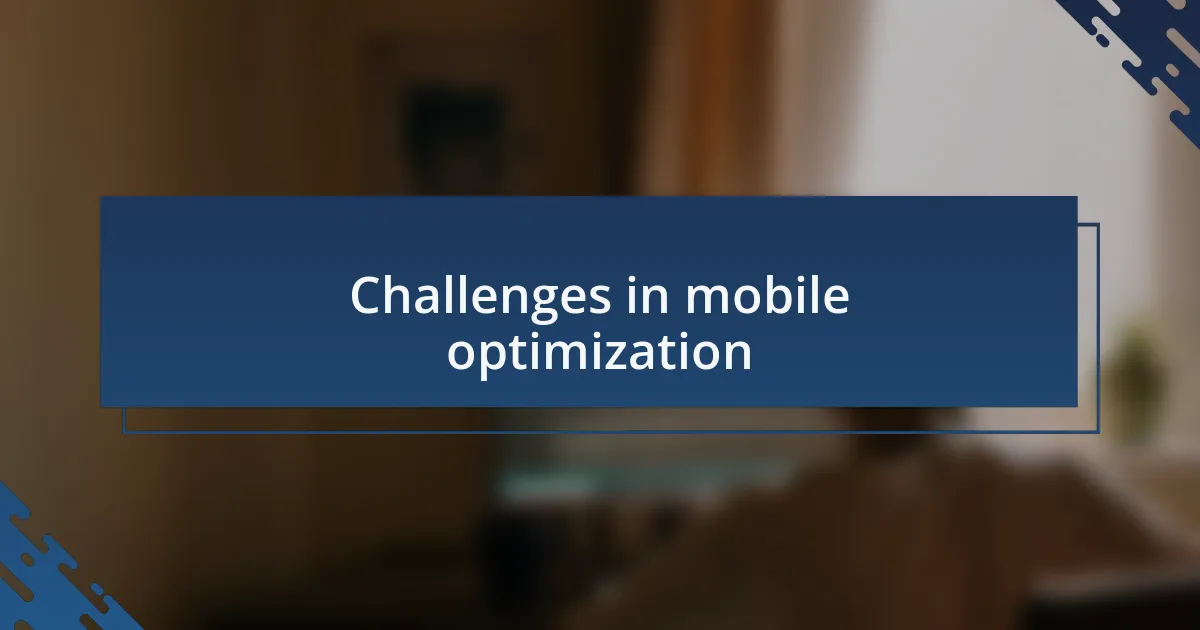 Challenges in mobile optimization